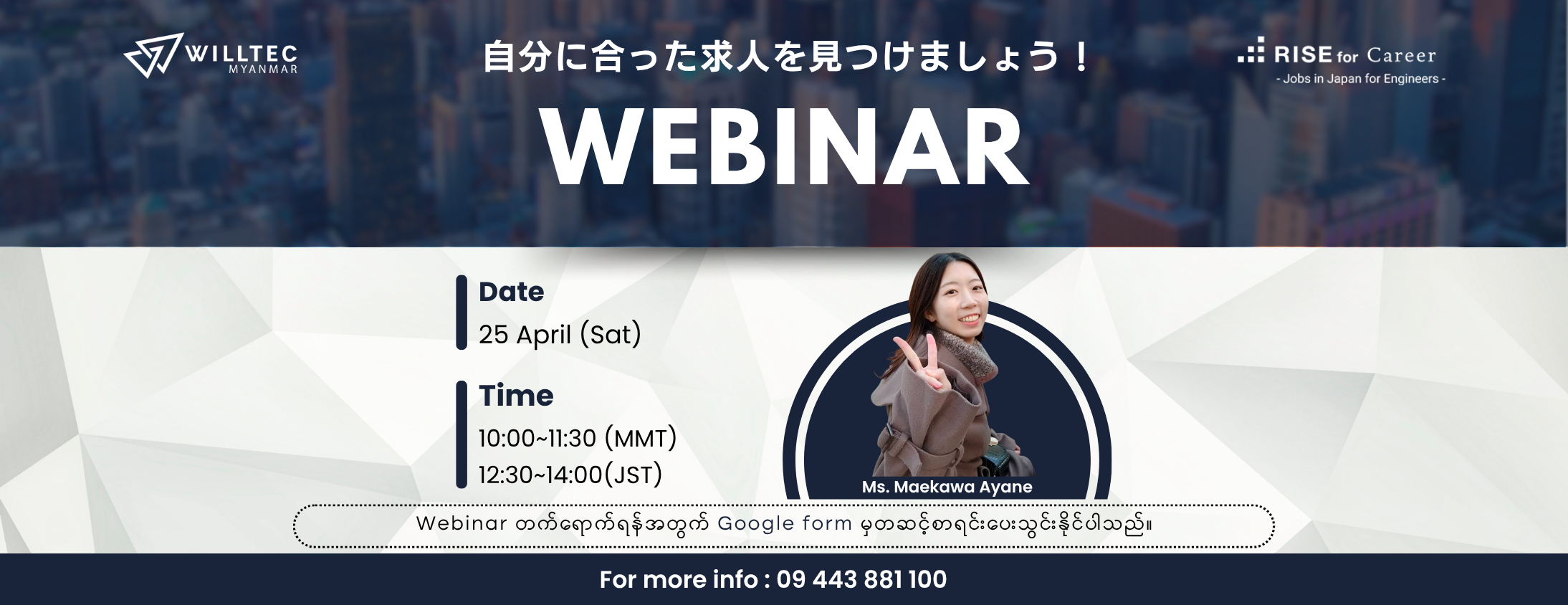 WILLTEC MYANMAR

自分に合った求人を見つけましょう！

RISE for Career
- Jobs in Japan for Engineers -

WEBINAR

Date
25 April (Sat)

Time
10:00~11:30 (MMT)
12:30~14:00(JST)

Ms. Maekawa Ayane

Webinar တက်ရောက်ရန်အတွက် Google form မှတဆင့်စာရင်းပေးသွင်းနိုင်ပါသည်။

For more info : 09 443 881 100